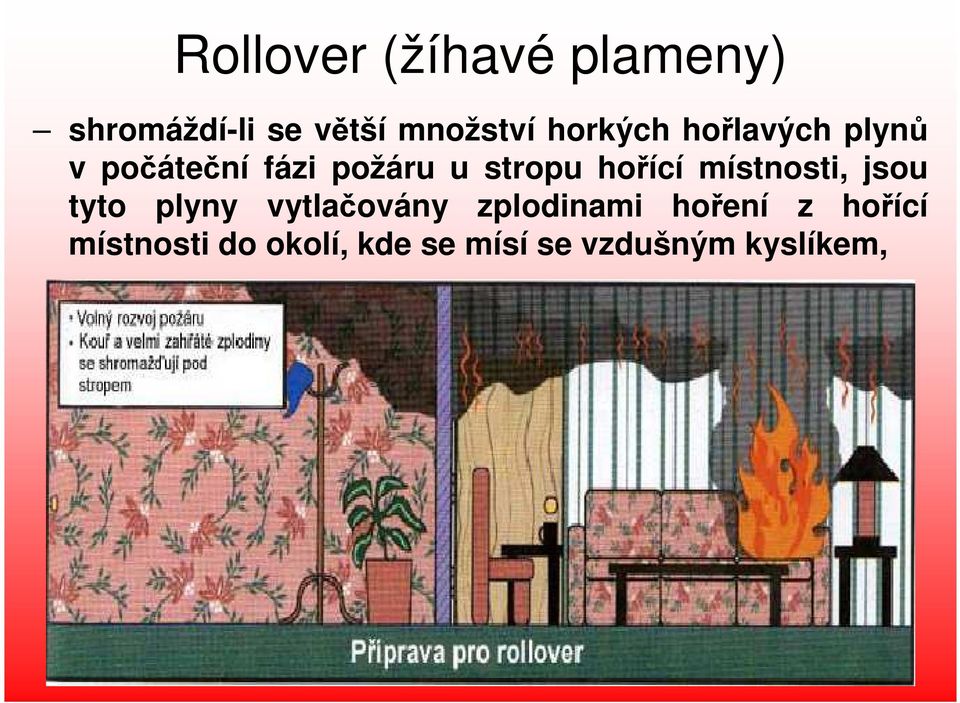 Rollover (žíhavé plameny)

– shromáždí-li se větší množství horkých hořlavých plynů v počáteční fázi požáru u stropu hořící místnosti, jsou tyto plyny vytlačovány zplodinami hoření z hořící místnosti do okolí, kde se mísí se vzdušným kyslíkem,

• Volný rozvoj požáru
• Kouř a velmi zahřáté zplodiny se shromažďují pod stropem

Příprava pro rollover